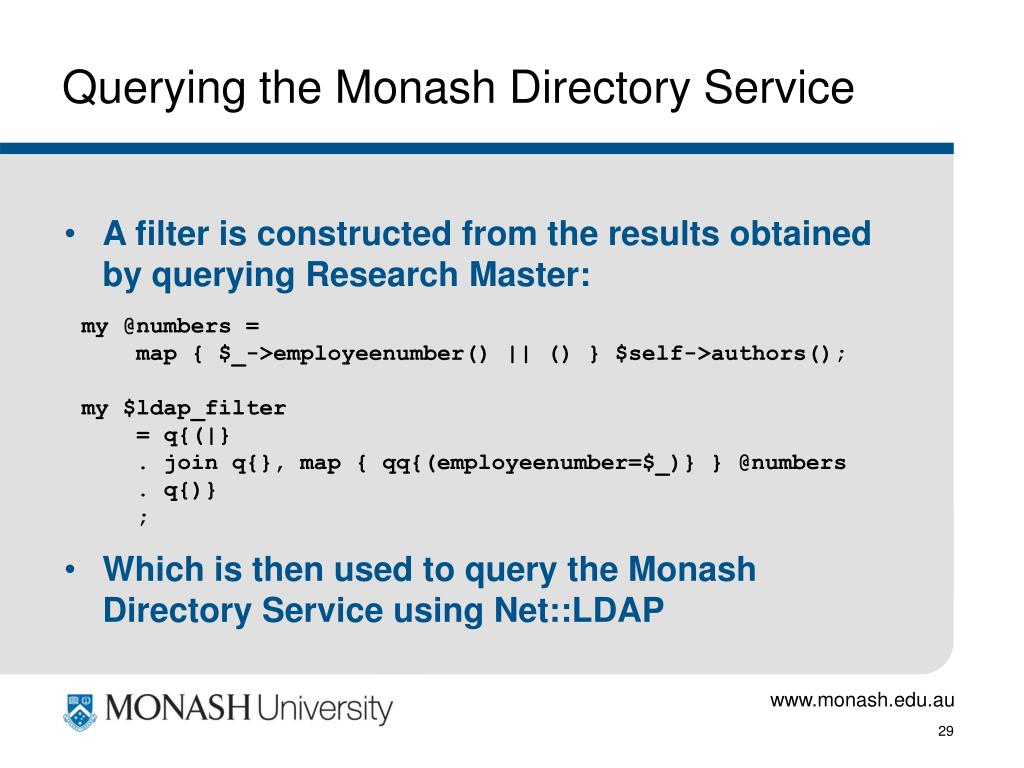 Querying the Monash Directory Service

• A filter is constructed from the results obtained by querying Research Master:

my @numbers =
    map { $_->employeenumber() || () } $self->authors();

my $ldap_filter
    = q{(|}
    . join q{}, map { qq{(employeenumber=$_)} } @numbers
    . q{)}
    ;

• Which is then used to query the Monash Directory Service using Net::LDAP

MONASH University

www.monash.edu.au

29